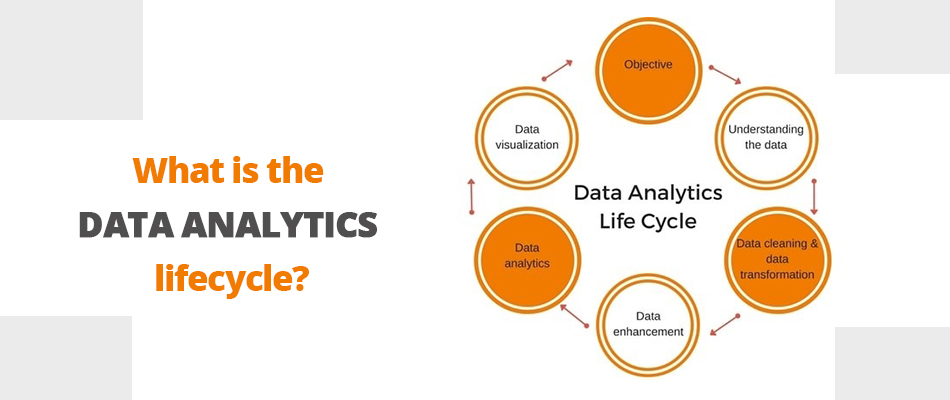 What is the DATA ANALYTICS lifecycle?

Data Analytics Life Cycle

Objective

Understanding the data

Data cleaning & data transformation

Data enhancement

Data analytics

Data visualization